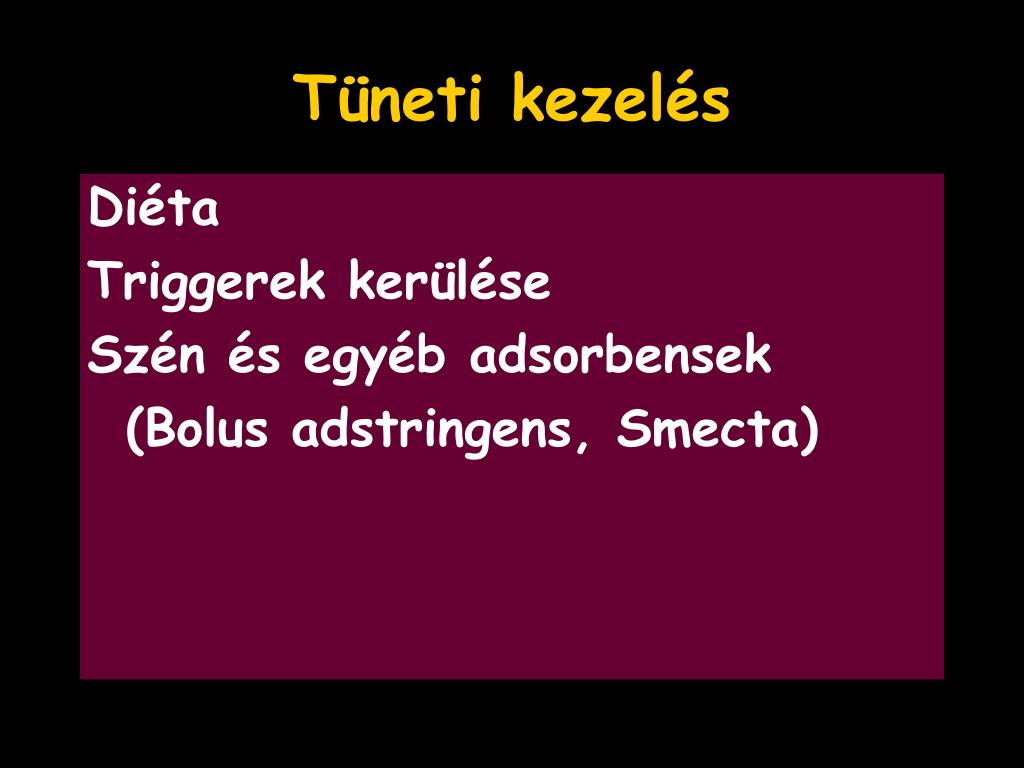 Tüneti kezelés

Diéta
Triggerek kerülése
Szén és egyéb adsorbensek
(Bolus adstringens, Smecta)